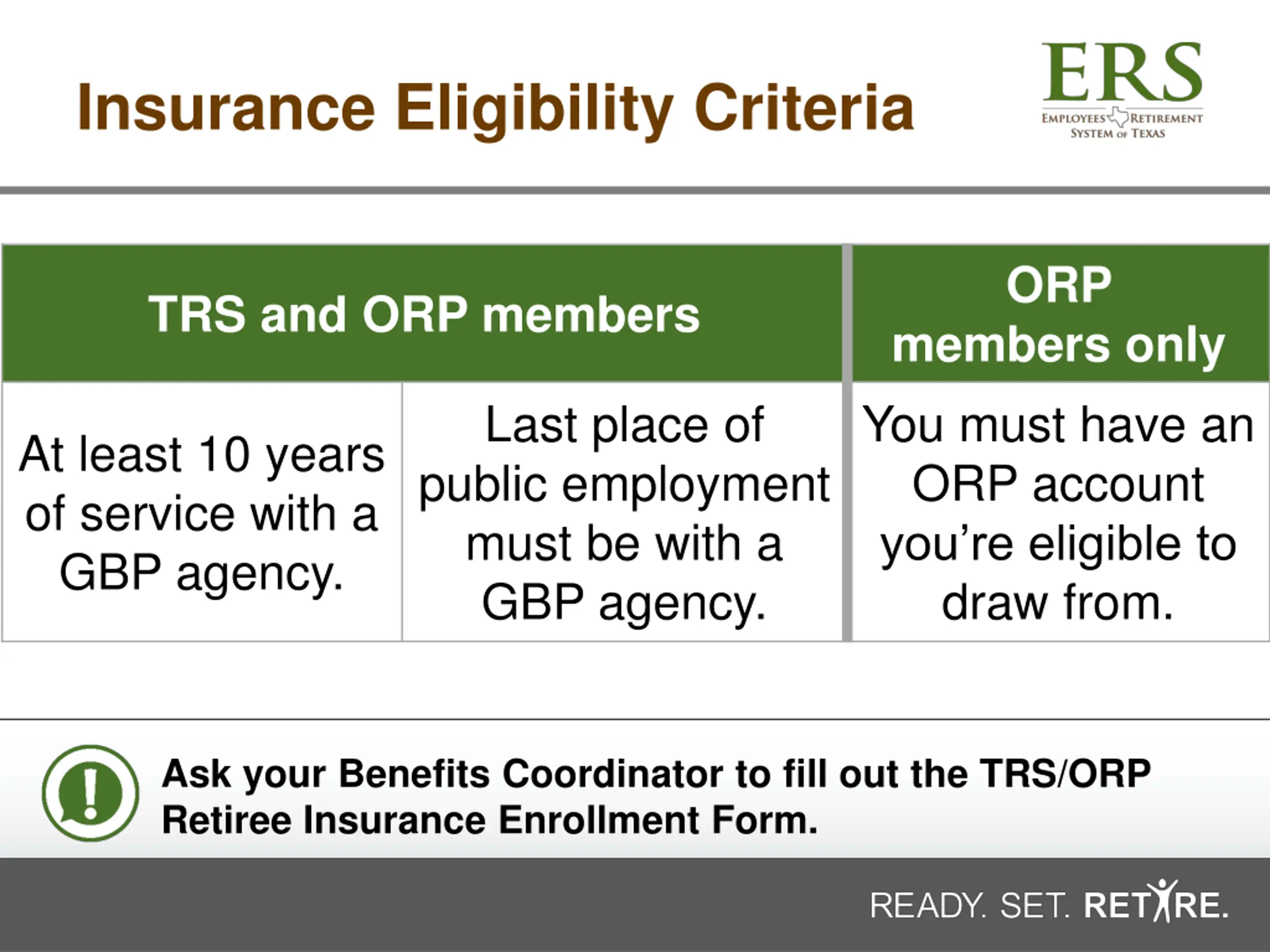 Insurance Eligibility Criteria

ERS
EMPLOYEES RETIREMENT SYSTEM OF TEXAS

| TRS and ORP members | | ORP members only |
|---|---|---|
| At least 10 years of service with a GBP agency. | Last place of public employment must be with a GBP agency. | You must have an ORP account you're eligible to draw from. |

Ask your Benefits Coordinator to fill out the TRS/ORP Retiree Insurance Enrollment Form.

READY. SET. RETIRE.